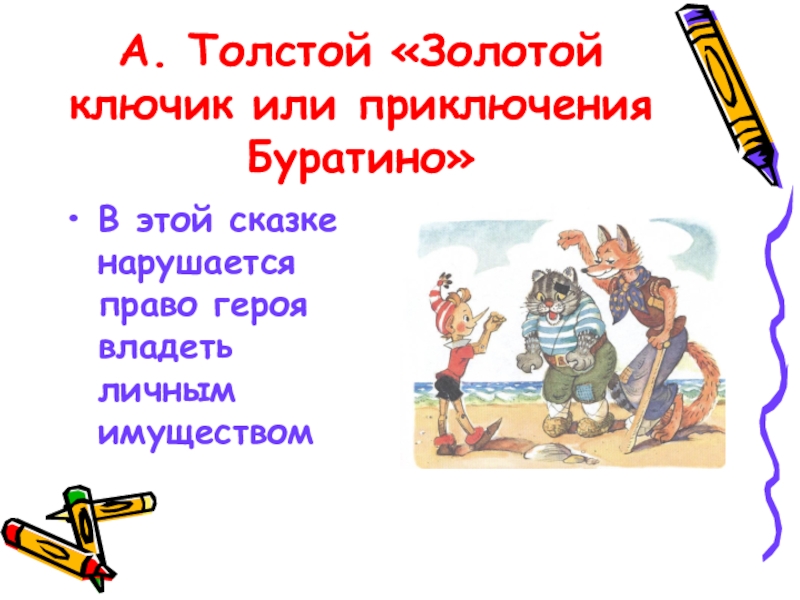 А. Толстой «Золотой ключик или приключения Буратино»

• В этой сказке нарушается право героя владеть личным имуществом